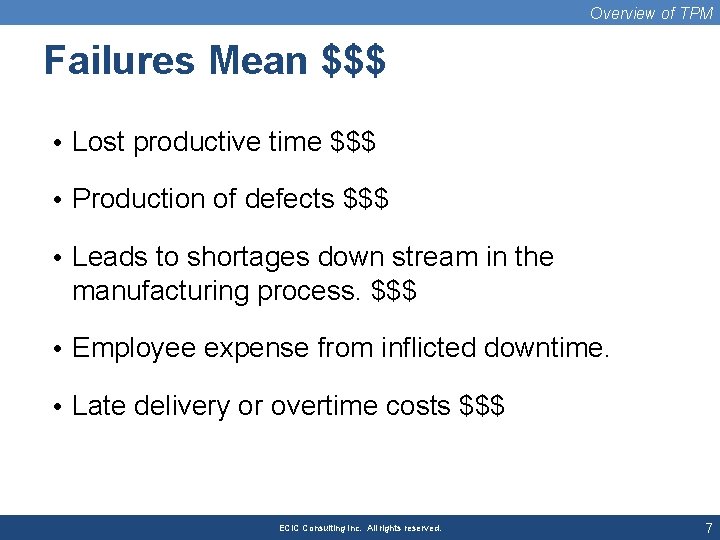 Overview of TPM

Failures Mean \$\$\$

• Lost productive time \$\$\$

• Production of defects \$\$\$

• Leads to shortages down stream in the manufacturing process. \$\$\$

• Employee expense from inflicted downtime.

• Late delivery or overtime costs \$\$\$

ECIC Consulting Inc. All rights reserved.

7